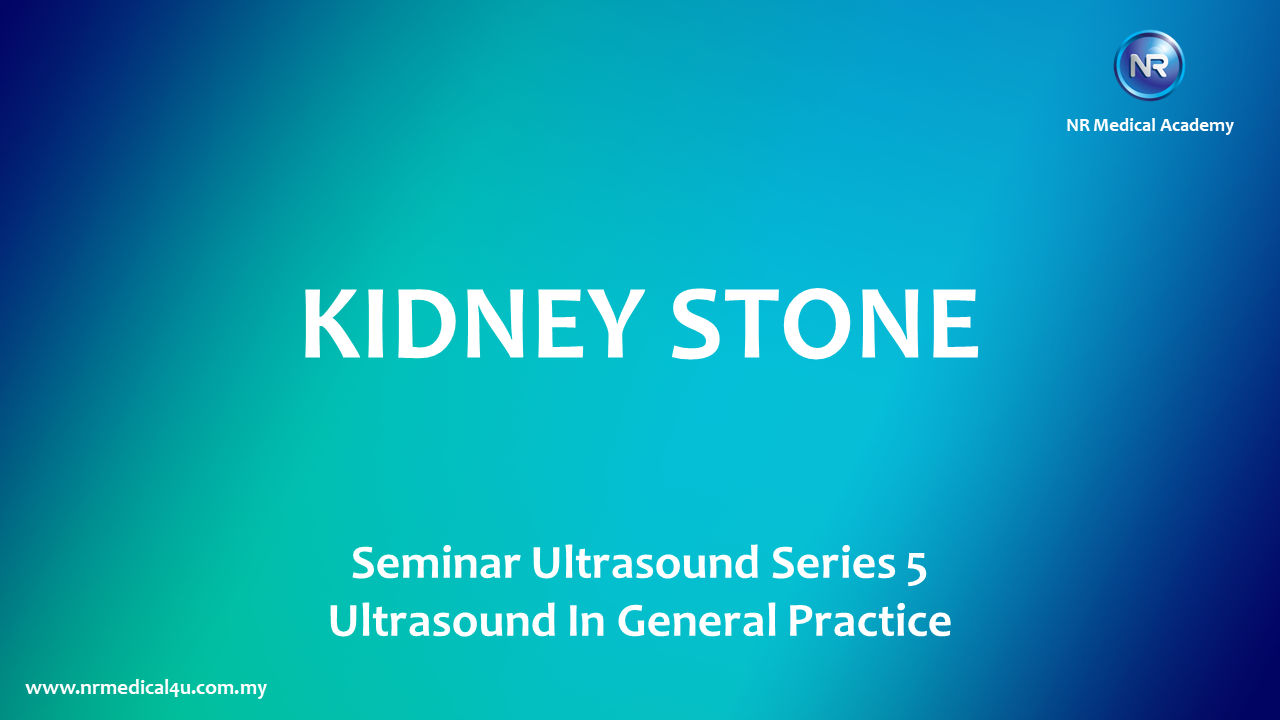 NR

NR Medical Academy

KIDNEY STONE

Seminar Ultrasound Series 5
Ultrasound In General Practice

www.nrmedical4u.com.my